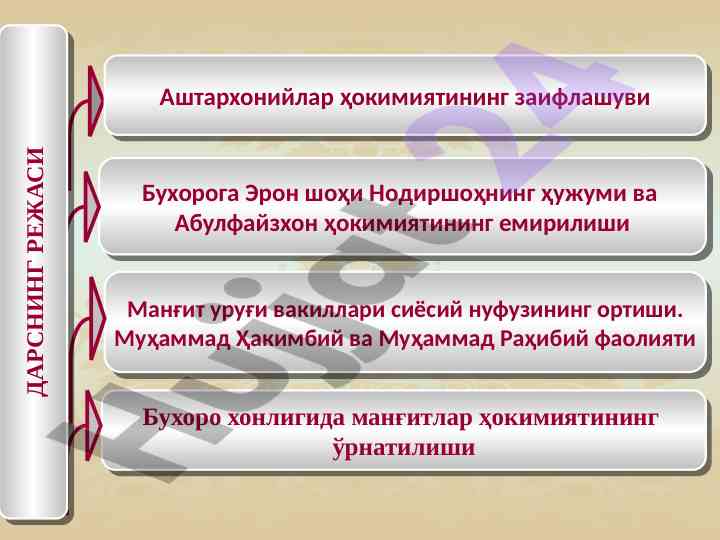 ДАРСНИНГ РЕЖАСИ

Аштархонийлар ҳокимиятининг заифлашуви

Бухорога Эрон шоҳи Нодиршоҳнинг ҳужуми ва Абулфайзхон ҳокимиятининг емирилиши

Манғит уруғи вакиллари сиёсий нуфузининг ортиши. Муҳаммад Ҳакимбий ва Муҳаммад Раҳибий фаолияти

Бухоро хонлигида манғитлар ҳокимиятининг ўрнатилиши

Hujjat24